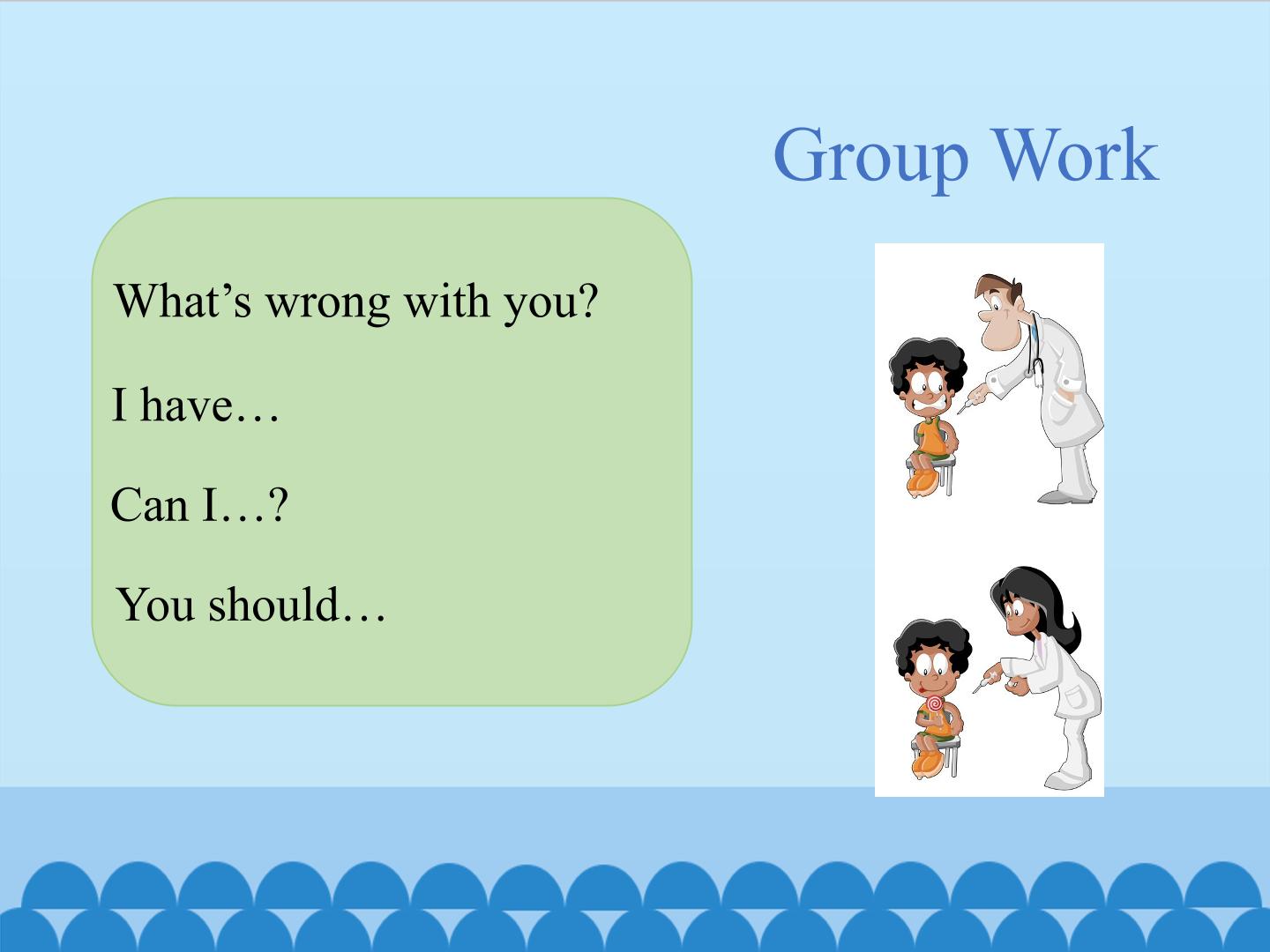 Group Work

What’s wrong with you?

I have…

Can I…?

You should…